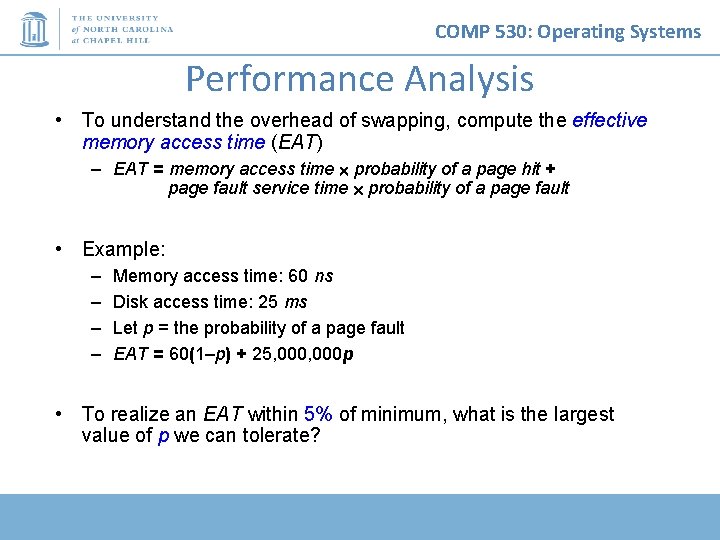 THE UNIVERSITY of NORTH CAROLINA at CHAPEL HILL

COMP 530: Operating Systems

Performance Analysis

• To understand the overhead of swapping, compute the effective memory access time (EAT)
– EAT = memory access time × probability of a page hit + page fault service time × probability of a page fault

• Example:
– Memory access time: 60 ns
– Disk access time: 25 ms
– Let p = the probability of a page fault
– EAT = 60(1–p) + 25,000,000p

• To realize an EAT within 5% of minimum, what is the largest value of p we can tolerate?